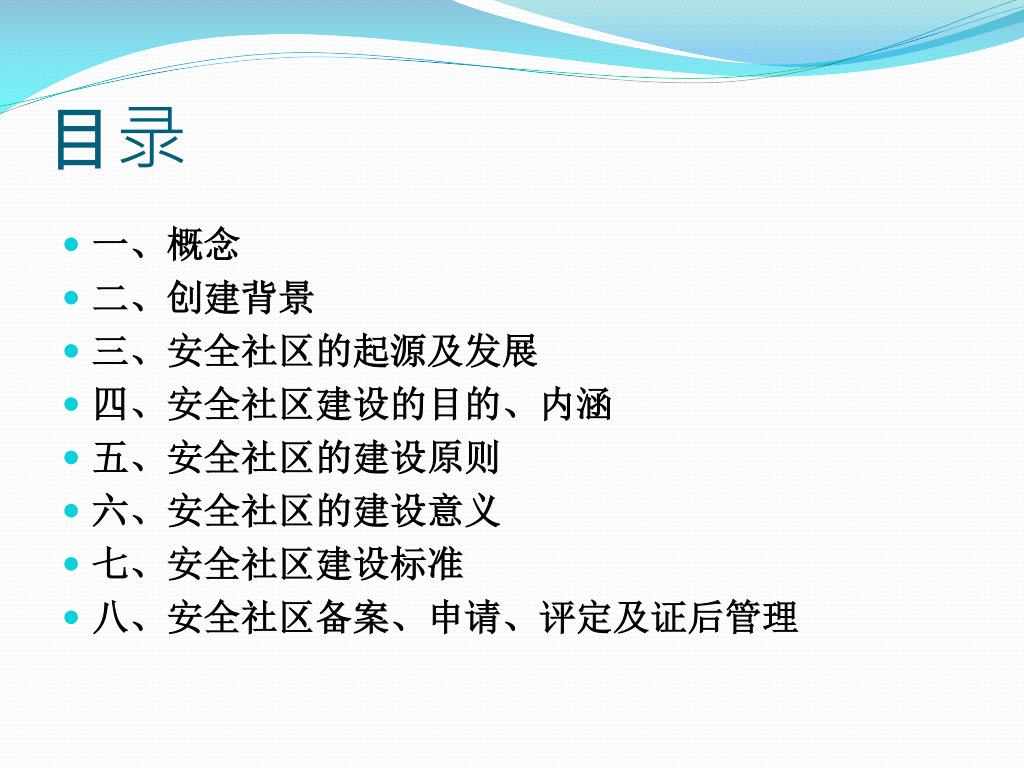 目录

- 一、概念
- 二、创建背景
- 三、安全社区的起源及发展
- 四、安全社区建设的目的、内涵
- 五、安全社区的建设原则
- 六、安全社区的建设意义
- 七、安全社区建设标准
- 八、安全社区备案、申请、评定及证后管理